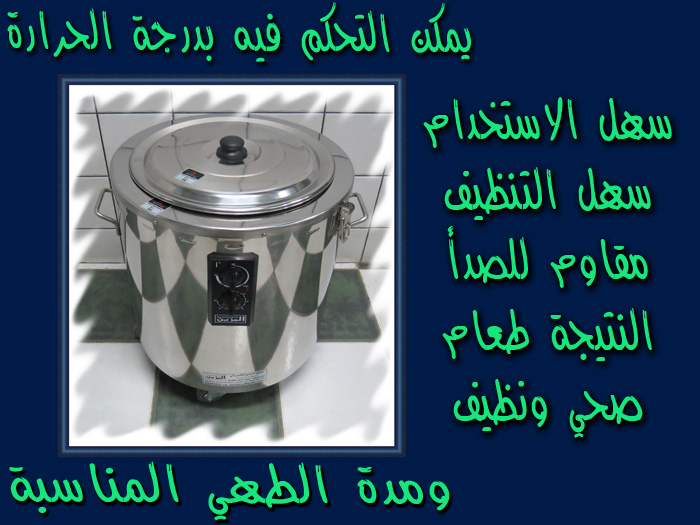 يمكن التحكم فيه بدرجة الحرارة

سهل الاستخدام
سهل التنظيف
مقاوم للصدأ
النتيجة طعام
صحي ونظيف

ومدة الطهي المناسبة